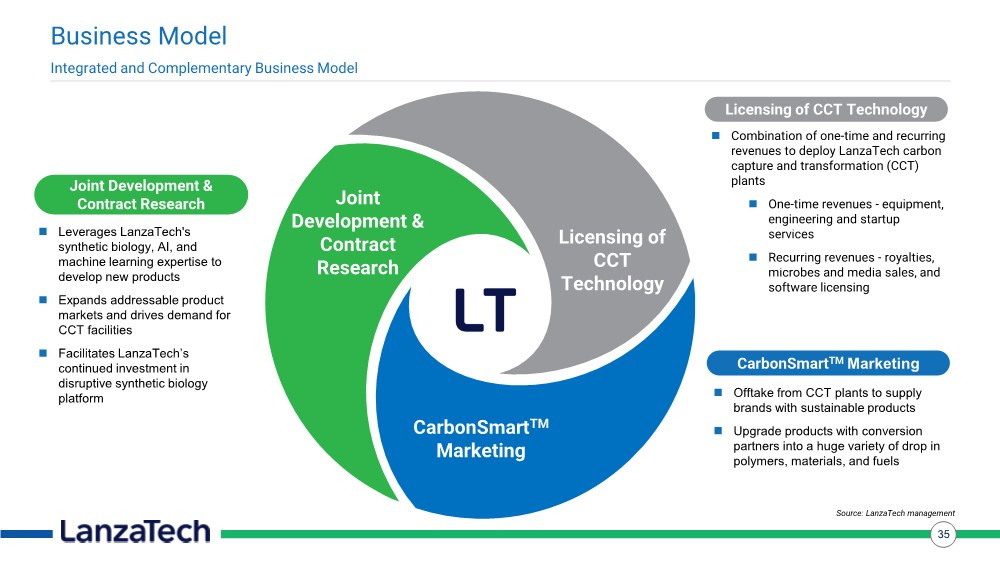 Business Model

Integrated and Complementary Business Model

Joint Development & Contract Research

- Leverages LanzaTech's synthetic biology, AI, and machine learning expertise to develop new products
- Expands addressable product markets and drives demand for CCT facilities
- Facilitates LanzaTech's continued investment in disruptive synthetic biology platform

Joint Development & Contract Research

Licensing of CCT Technology

LT

CarbonSmart$^{TM}$ Marketing

Licensing of CCT Technology

- Combination of one-time and recurring revenues to deploy LanzaTech carbon capture and transformation (CCT) plants
  - One-time revenues - equipment, engineering and startup services
  - Recurring revenues - royalties, microbes and media sales, and software licensing

CarbonSmart$^{TM}$ Marketing

- Offtake from CCT plants to supply brands with sustainable products
- Upgrade products with conversion partners into a huge variety of drop in polymers, materials, and fuels

Source: LanzaTech management

LanzaTech

35